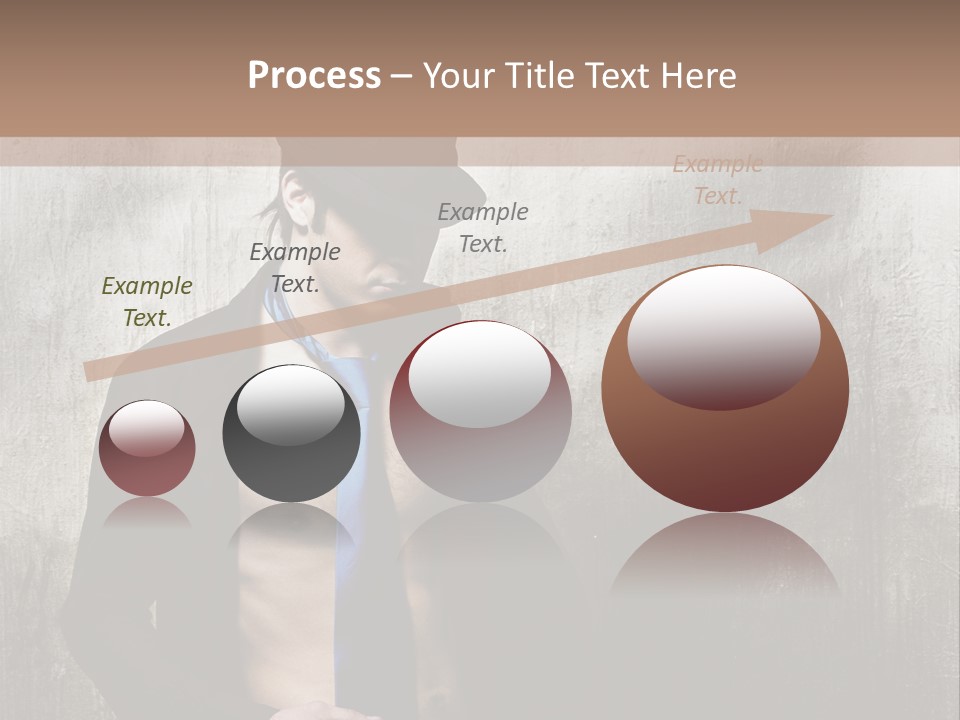 Process – Your Title Text Here

Example Text.

Example Text.

Example Text.

Example Text.